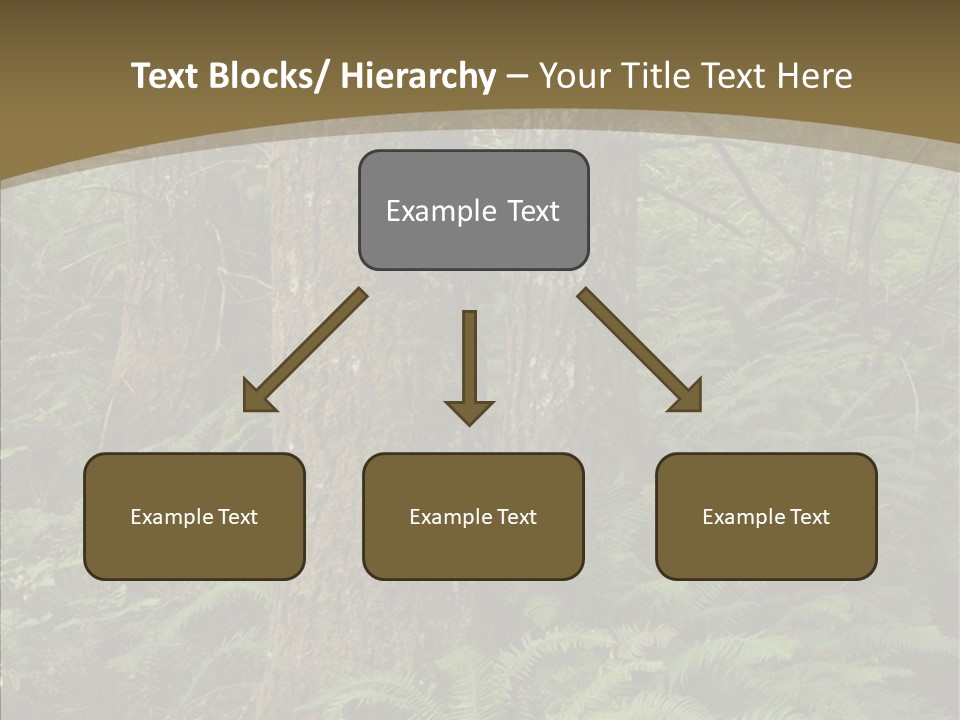 Text Blocks/ Hierarchy – Your Title Text Here

Example Text

Example Text

Example Text

Example Text